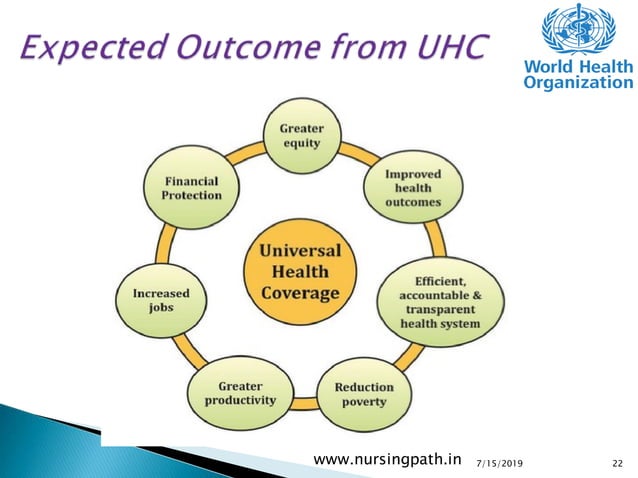 Expected Outcome from UHC

World Health Organization

Universal Health Coverage

Greater equity

Improved health outcomes

Efficient, accountable & transparent health system

Reduction poverty

Greater productivity

Increased jobs

Financial Protection

www.nursingpath.in 7/15/2019 22